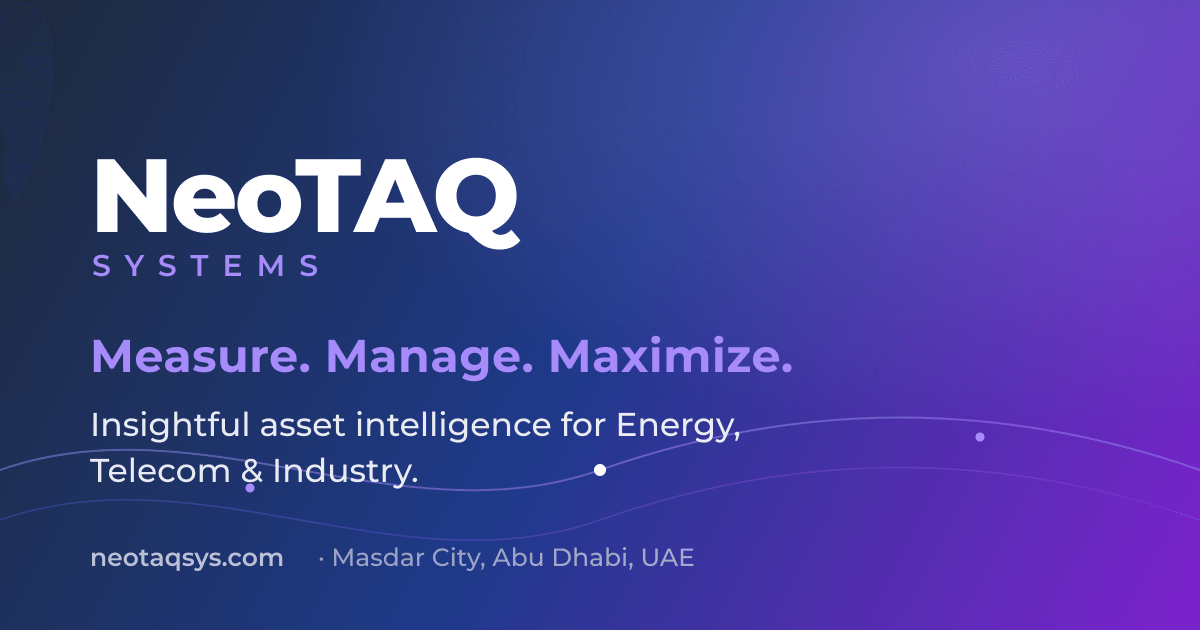 NeoTAQ
SYSTEMS

Measure. Manage. Maximize.

Insightful asset intelligence for Energy, Telecom & Industry.

neotaqsys.com · Masdar City, Abu Dhabi, UAE